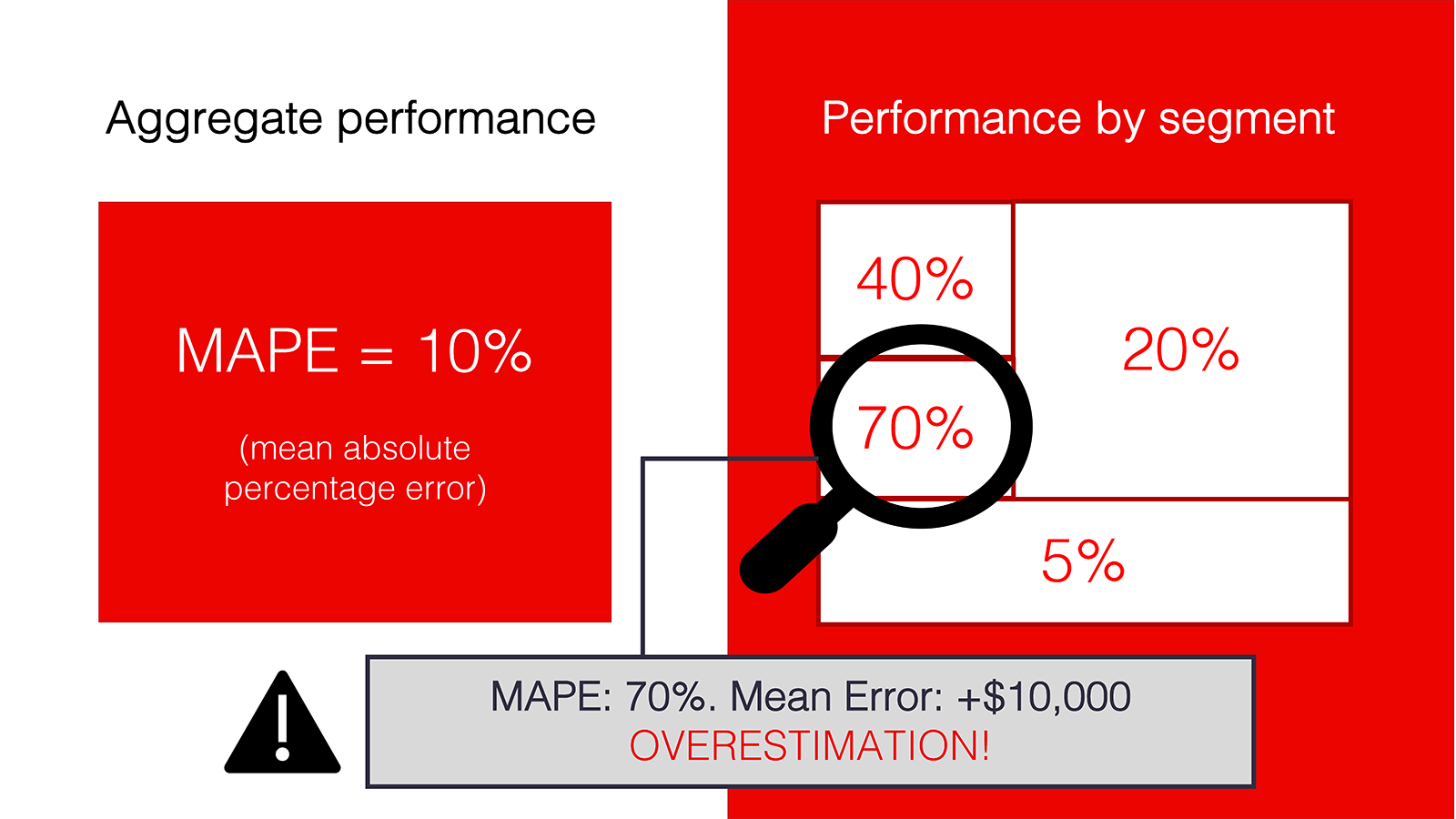 Aggregate performance

MAPE = 10%

(mean absolute percentage error)

Performance by segment

40%

20%

70%

5%

MAPE: 70%. Mean Error: +$10,000
OVERESTIMATION!